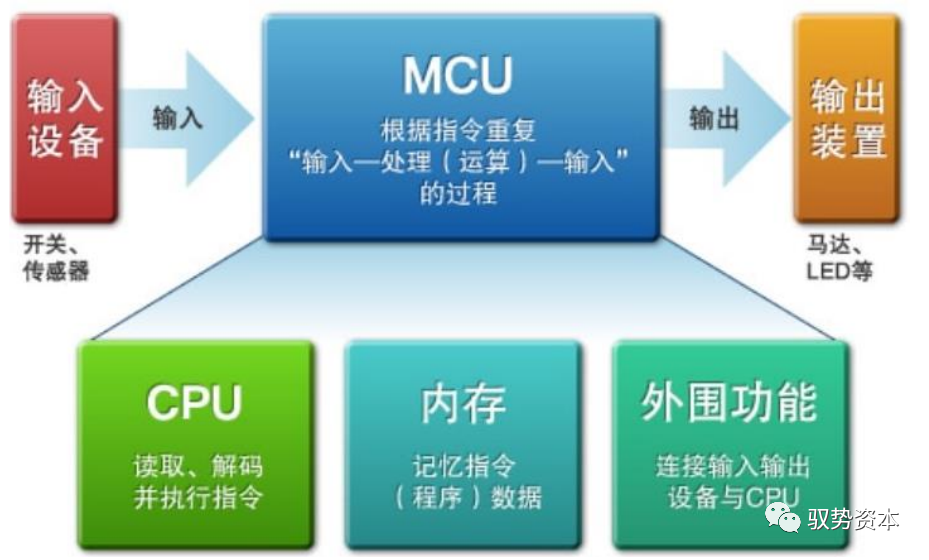 输入设备

开关、传感器

输入

MCU

根据指令重复“输入—处理（运算）—输入”的过程

输出

输出装置

马达、LED等

CPU

读取、解码并执行指令

内存

记忆指令（程序）数据

外围功能

连接输入输出设备与CPU

驭势资本